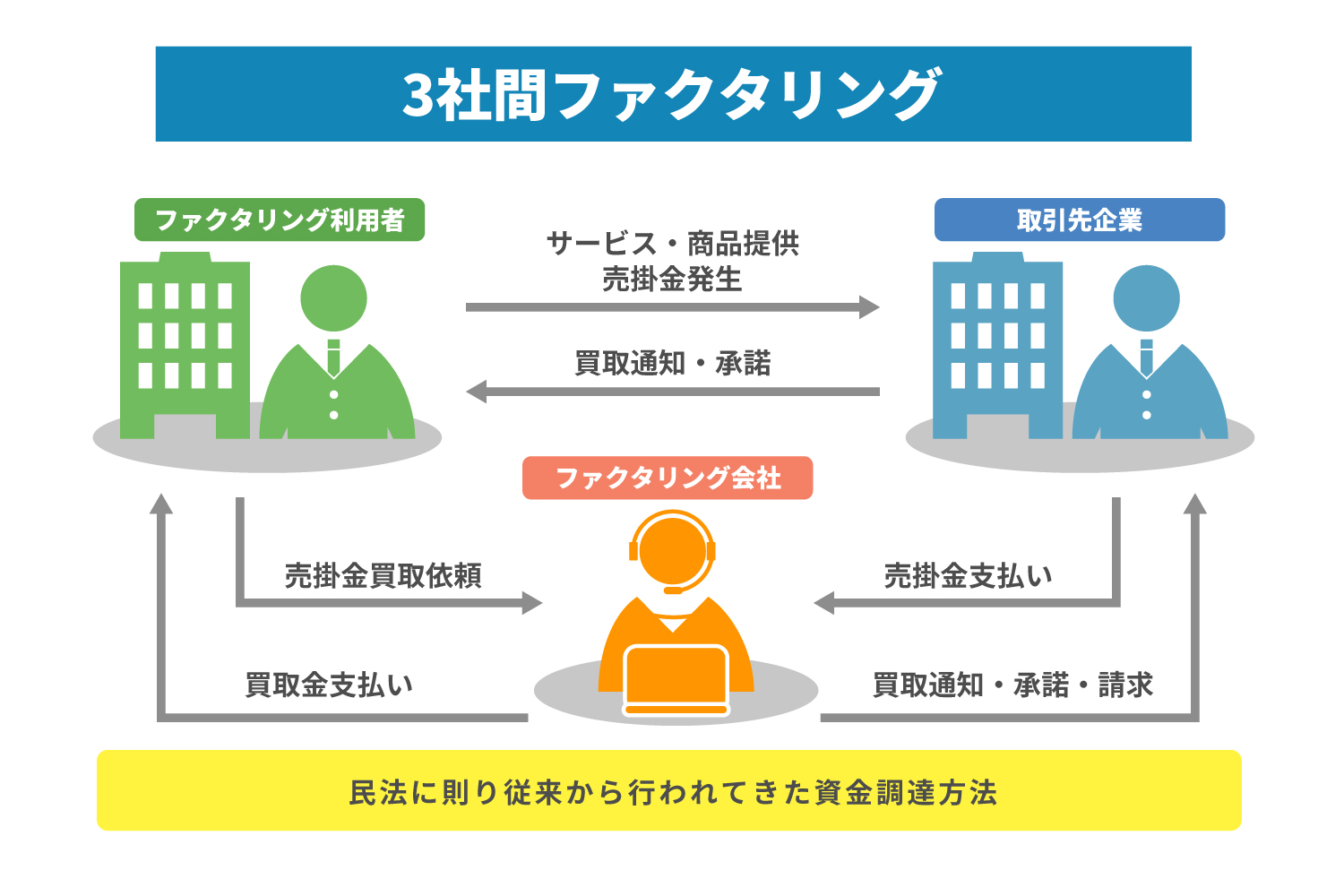 3社間ファクタリング

ファクタリング利用者

サービス・商品提供
売掛金発生

取引先企業

買取通知・承諾

ファクタリング会社

売掛金買取依頼

売掛金支払い

買取金支払い

買取通知・承諾・請求

民法に則り従来から行われてきた資金調達方法